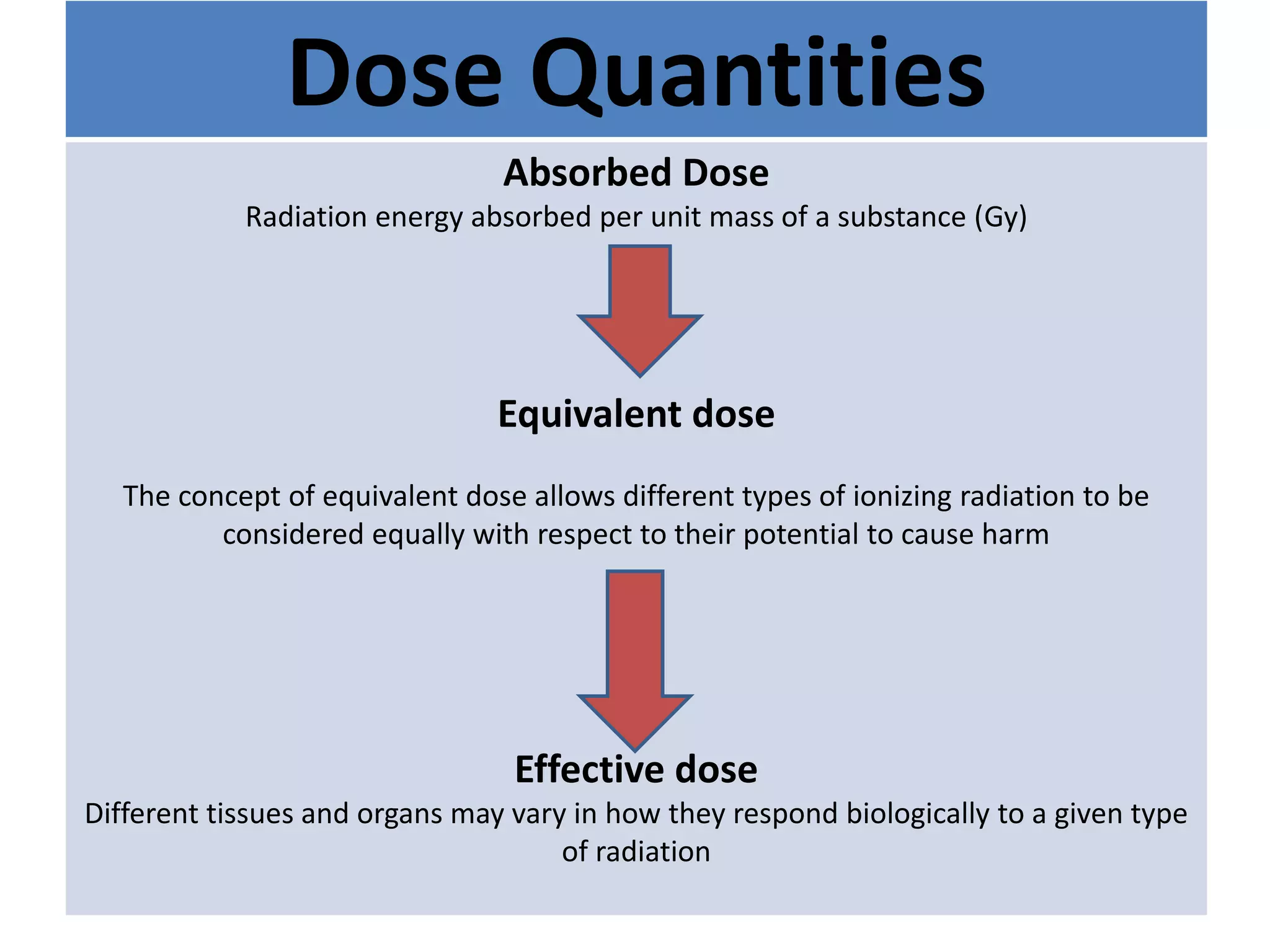 Dose Quantities

Absorbed Dose

Radiation energy absorbed per unit mass of a substance (Gy)

Equivalent dose

The concept of equivalent dose allows different types of ionizing radiation to be considered equally with respect to their potential to cause harm

Effective dose

Different tissues and organs may vary in how they respond biologically to a given type of radiation